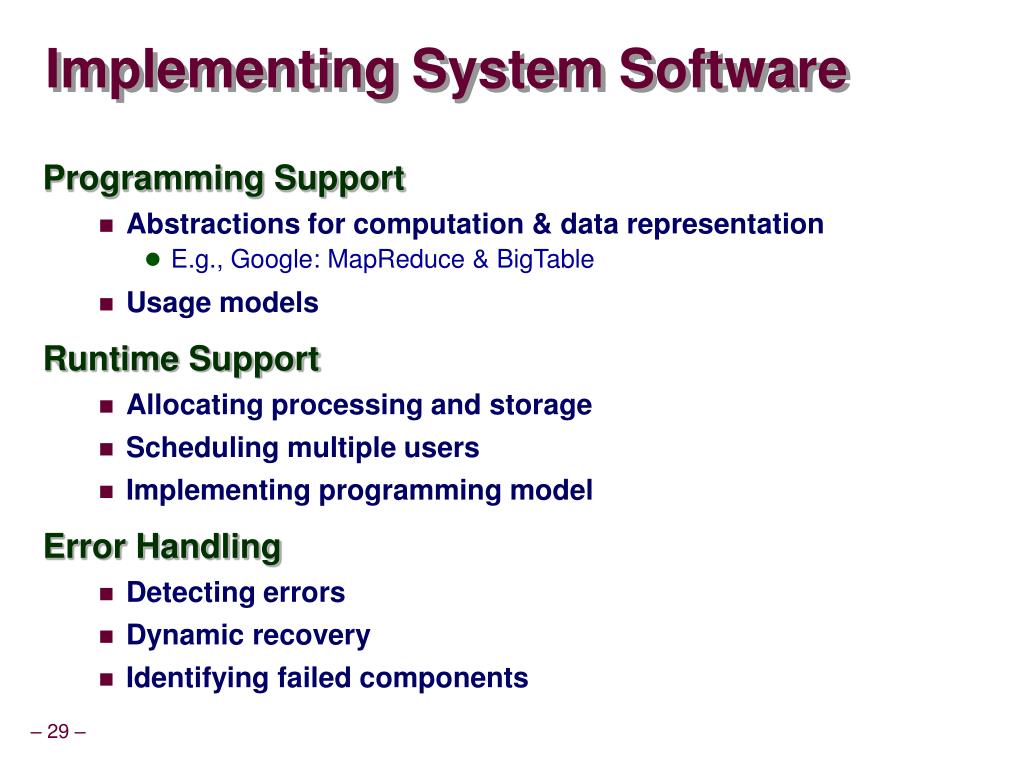 Implementing System Software

Programming Support

Abstractions for computation & data representation

E.g., Google: MapReduce & BigTable

Usage models

Runtime Support

Allocating processing and storage

Scheduling multiple users

Implementing programming model

Error Handling

Detecting errors

Dynamic recovery

Identifying failed components

– 29 –